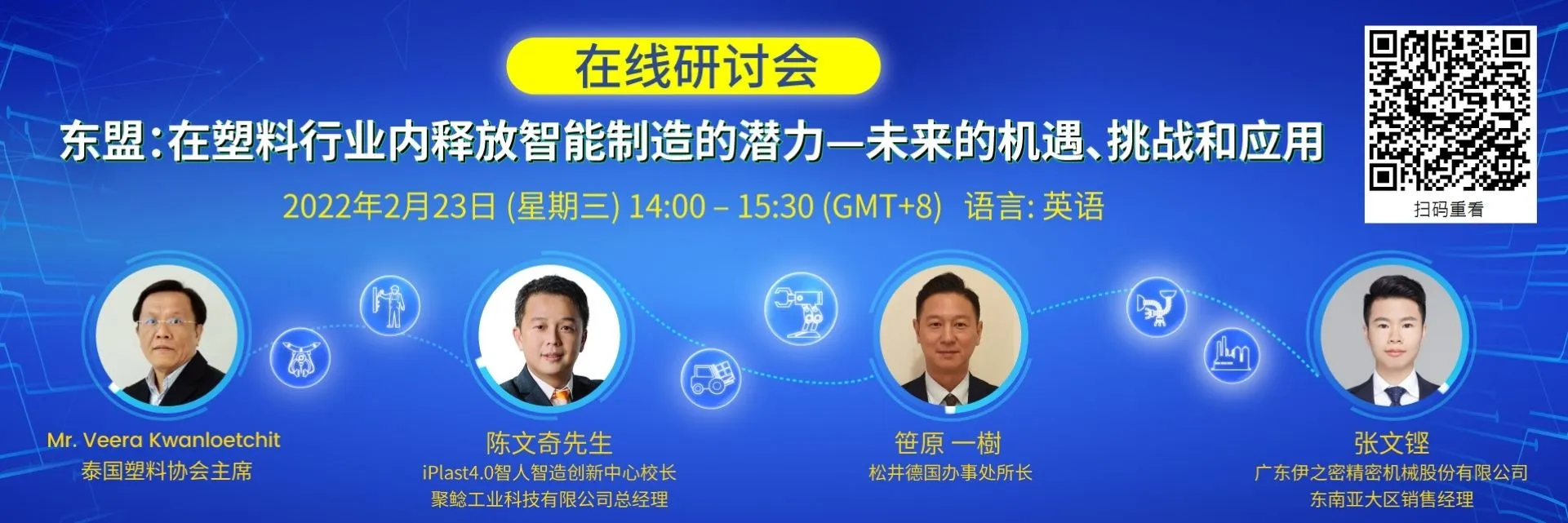 在线研讨会

东盟：在塑料行业内释放智能制造的潜力—未来的机遇、挑战和应用

2022年2月23日 (星期三) 14:00 – 15:30 (GMT+8) 语言: 英语

扫码重看

Mr. Veera Kwanloetchit
泰国塑料协会主席

陈文奇先生
iPlast4.0智人智造创新中心校长
聚鲶工业科技有限公司总经理

笹原 一樹
松井德国办事处所长

张文铿
广东伊之密精密机械股份有限公司
东南亚大区销售经理